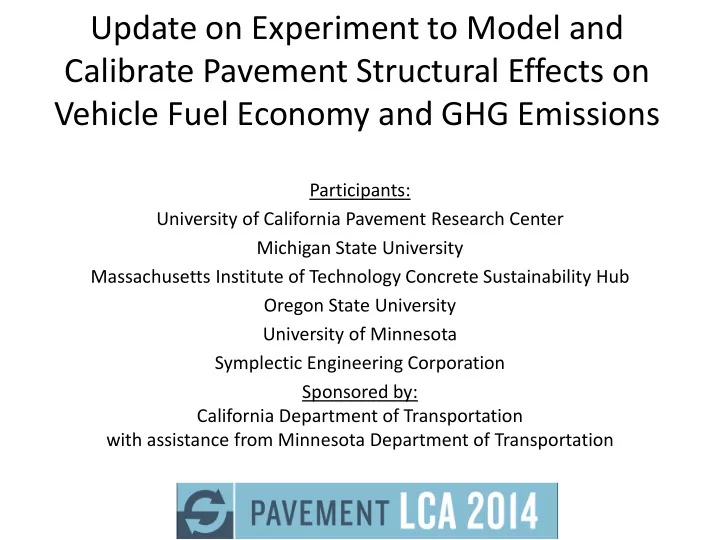 Update on Experiment to Model and Calibrate Pavement Structural Effects on Vehicle Fuel Economy and GHG Emissions

Participants:
University of California Pavement Research Center
Michigan State University
Massachusetts Institute of Technology Concrete Sustainability Hub
Oregon State University
University of Minnesota
Symplectic Engineering Corporation
Sponsored by:
California Department of Transportation
with assistance from Minnesota Department of Transportation

PAVEMENT LCA 2014